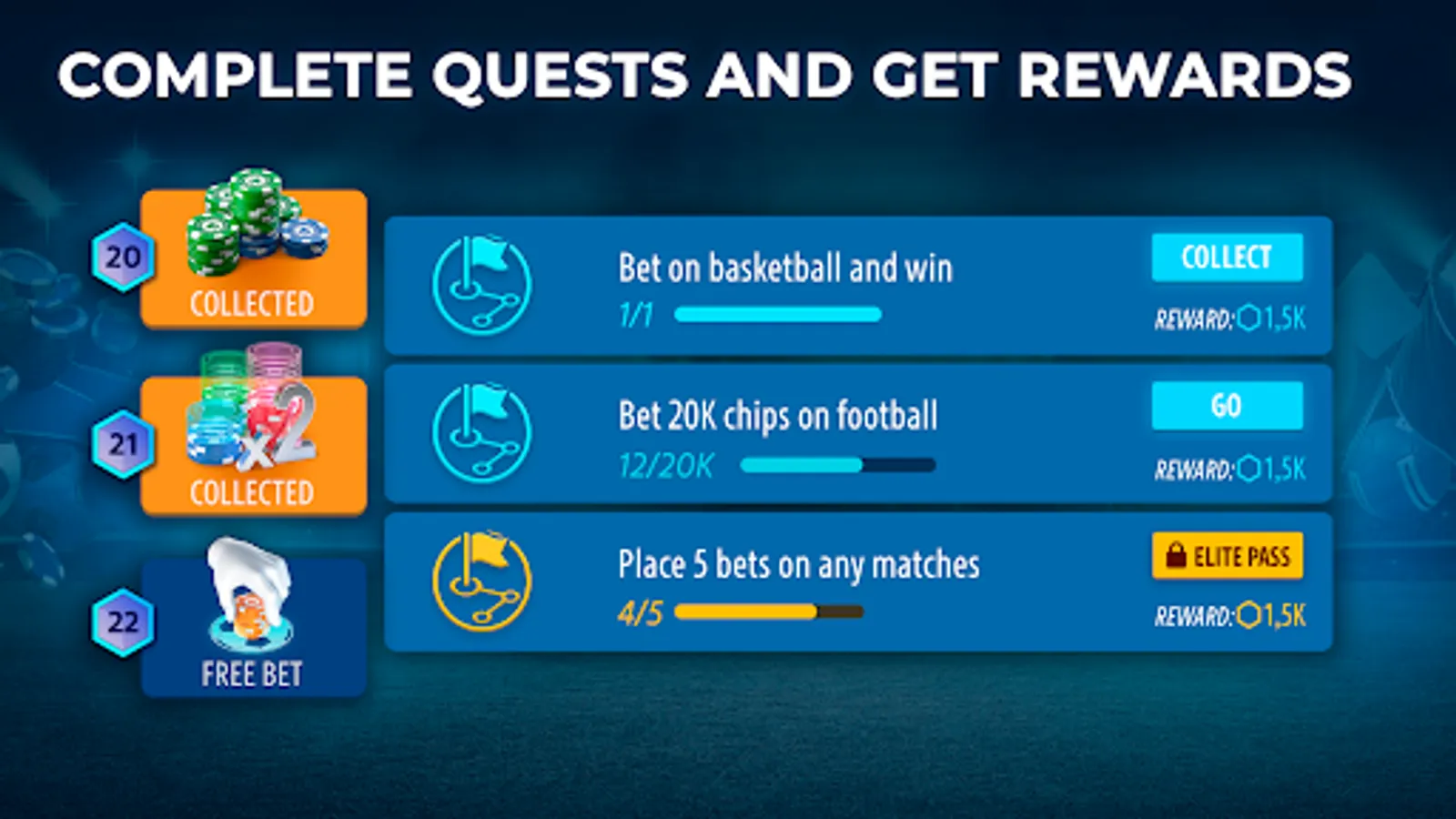 COMPLETE QUESTS AND GET REWARDS

20
COLLECTED

21
x2
COLLECTED

22
FREE BET

Bet on basketball and win
1/1
COLLECT
REWARD: 1,5K

Bet 20K chips on football
12/20K
GO
REWARD: 1,5K

Place 5 bets on any matches
4/5
ELITE PASS
REWARD: 1,5K